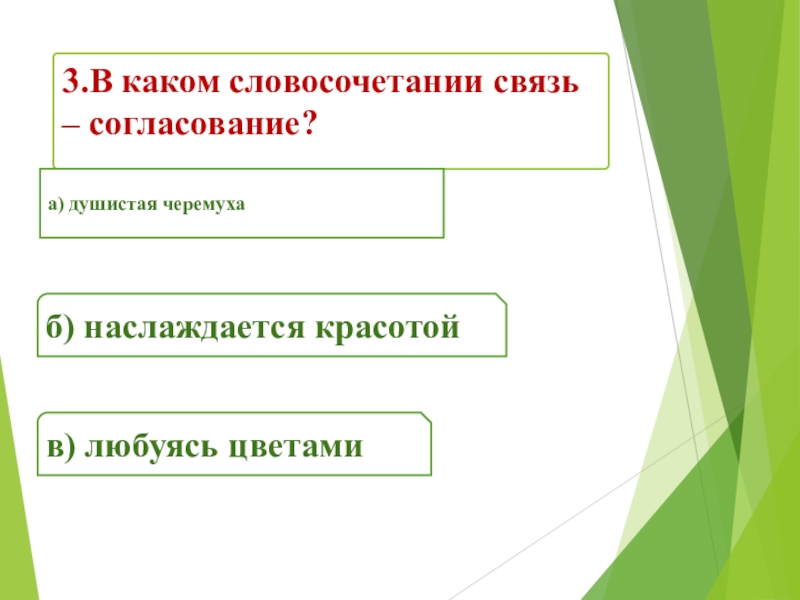 3.В каком словосочетании связь – согласование?

а) душистая черемуха

б) наслаждается красотой

в) любуясь цветами